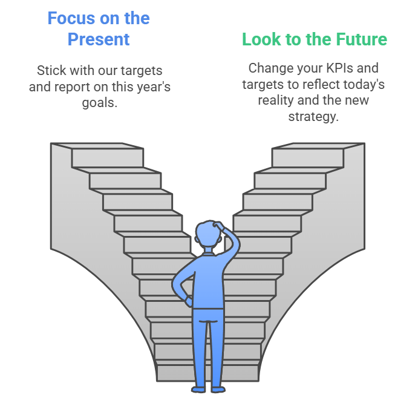 Focus on the Present

Stick with our targets and report on this year's goals.

Look to the Future

Change your KPIs and targets to reflect today's reality and the new strategy.